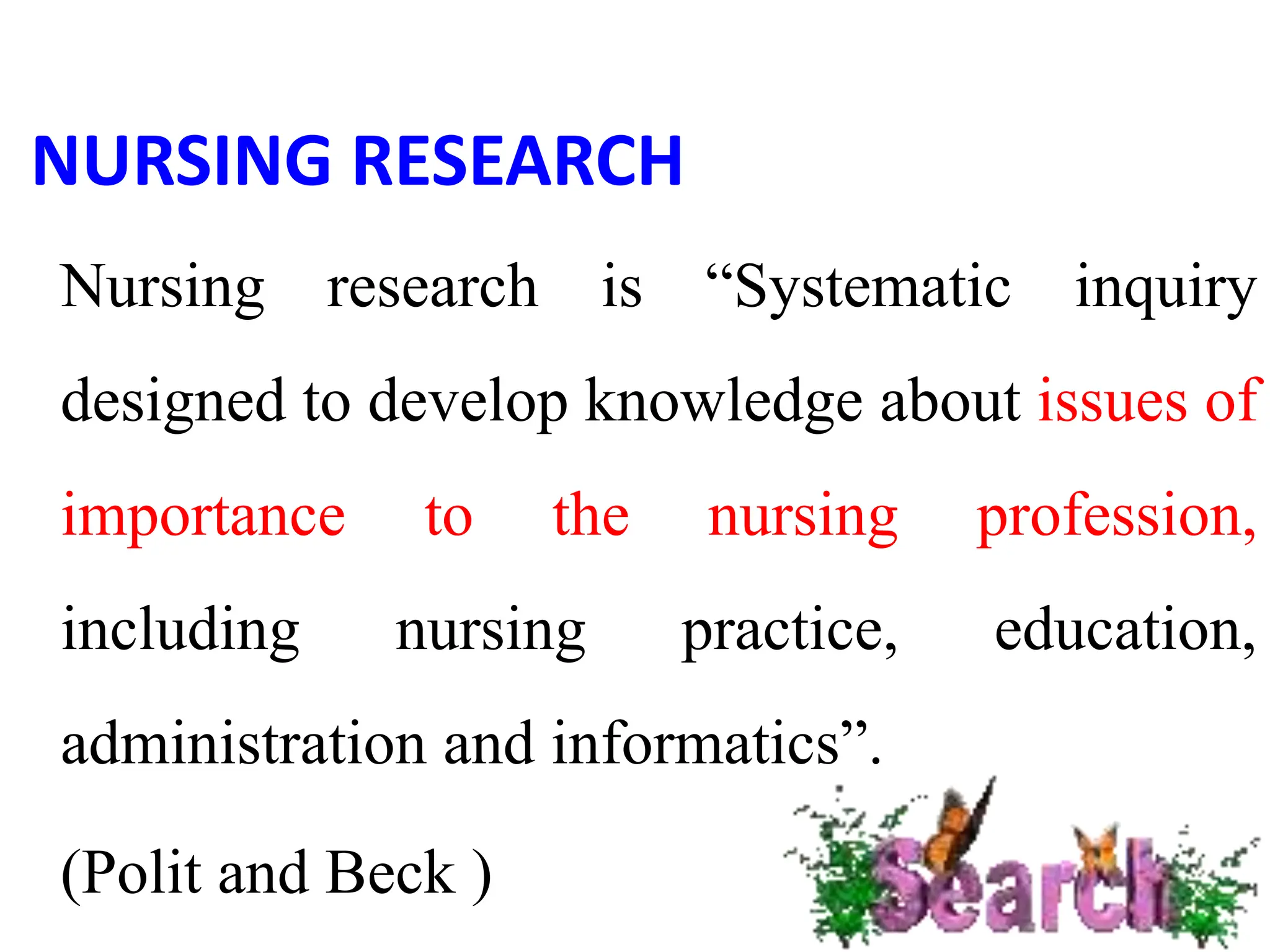 NURSING RESEARCH

Nursing research is “Systematic inquiry designed to develop knowledge about issues of importance to the nursing profession, including nursing practice, education, administration and informatics”.

(Polit and Beck )

Search